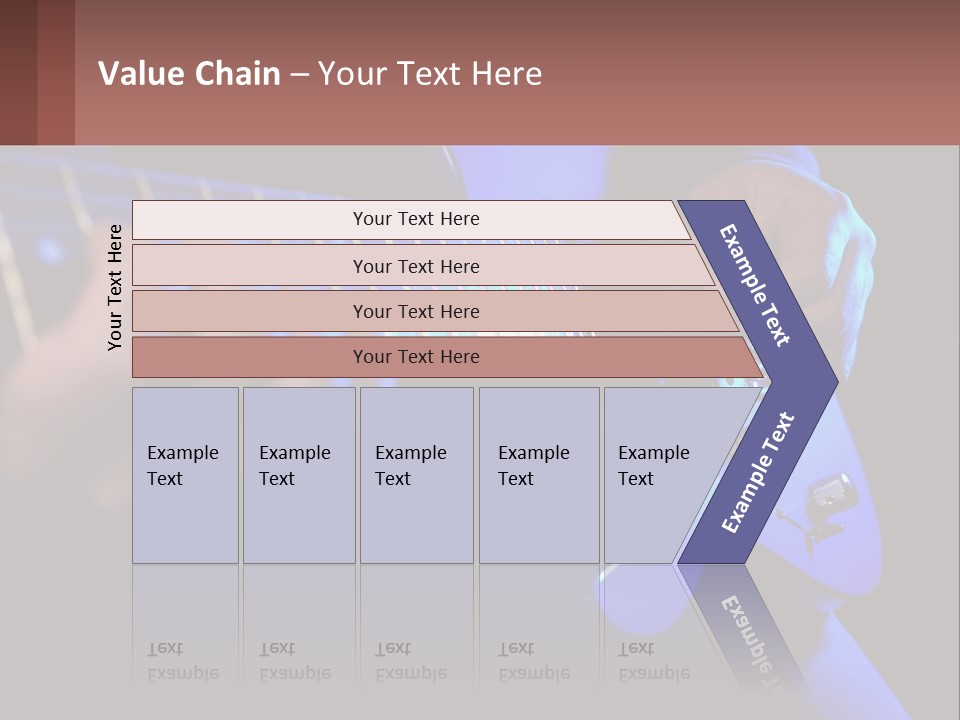 Value Chain – Your Text Here

Your Text Here

Your Text Here

Your Text Here

Your Text Here

Your Text Here

Example Text

Example Text

Example Text

Example Text

Example Text

Example Text

Example Text